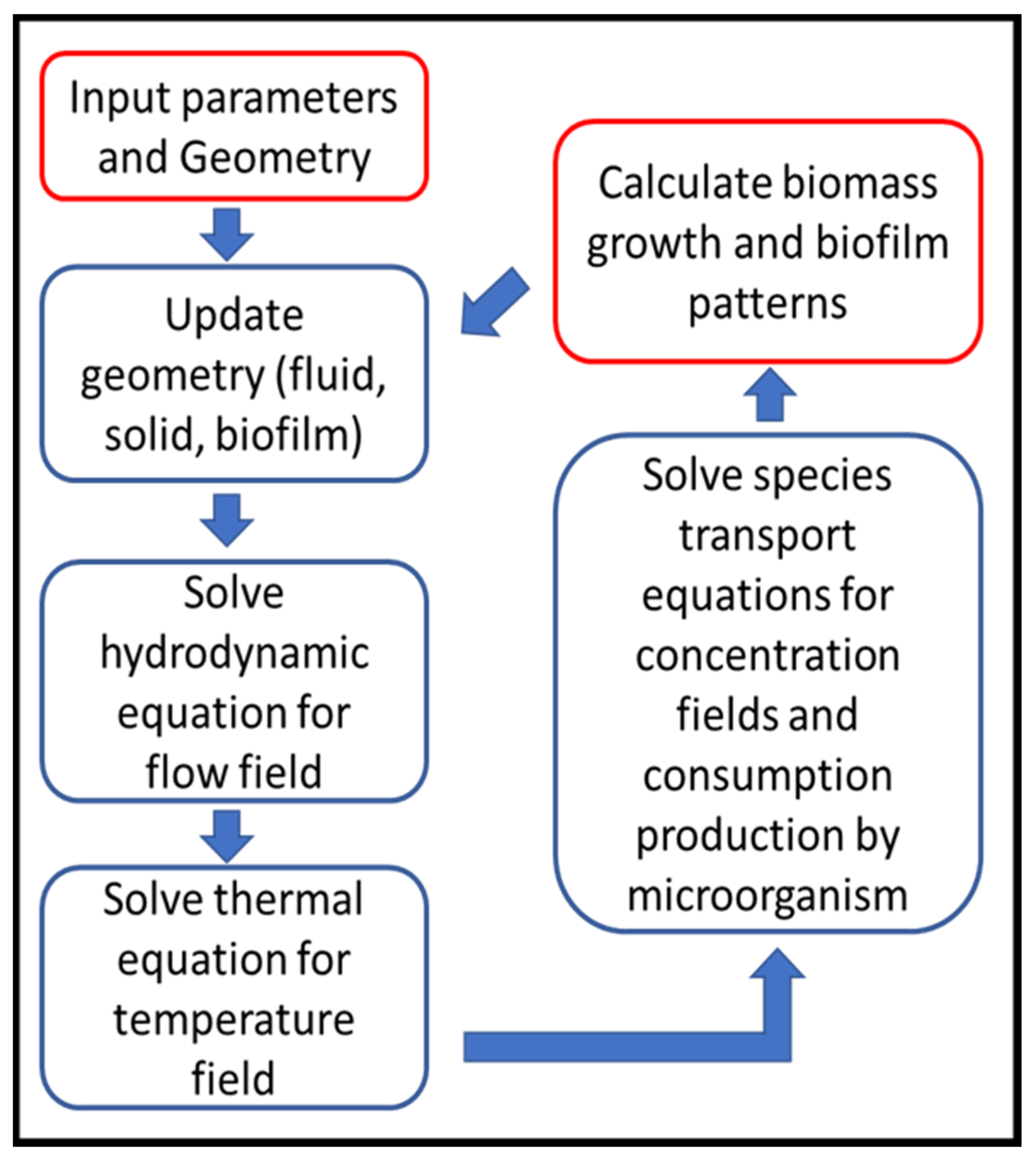 Input parameters and Geometry

Update geometry (fluid, solid, biofilm)

Solve hydrodynamic equation for flow field

Solve thermal equation for temperature field

Solve species transport equations for concentration fields and consumption production by microorganism

Calculate biomass growth and biofilm patterns